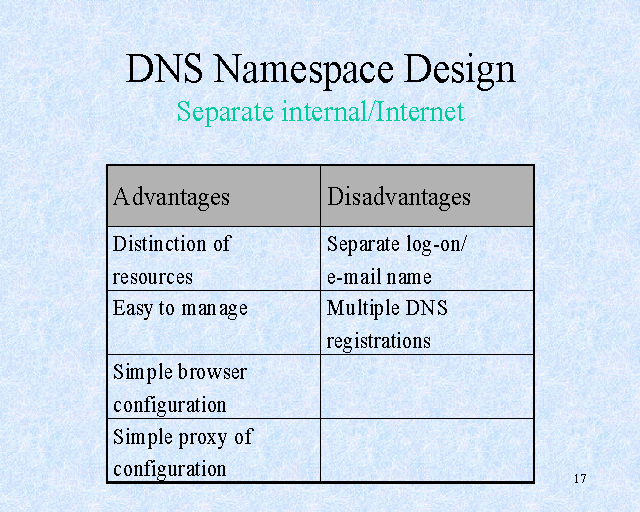 DNS Namespace Design
Separate internal/Internet

| Advantages | Disadvantages |
|---|---|
| Distinction of resources | Separate log-on/ e-mail name |
| Easy to manage | Multiple DNS registrations |
| Simple browser configuration | |
| Simple proxy of configuration | |

17